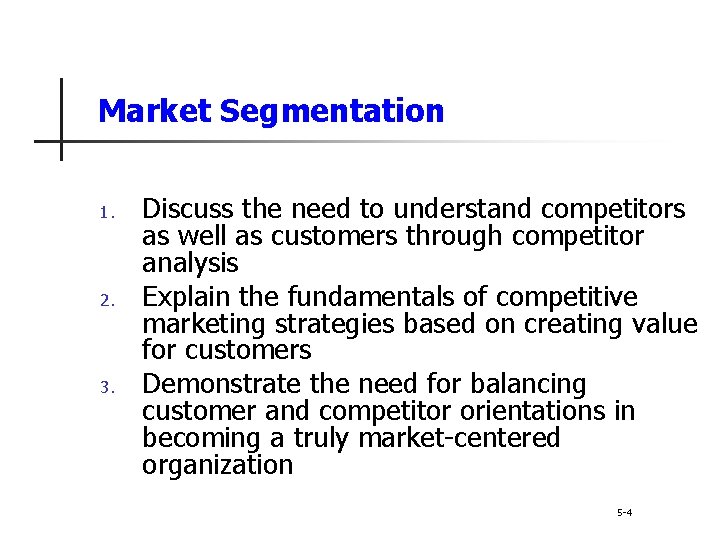 Market Segmentation

1. Discuss the need to understand competitors as well as customers through competitor analysis
2. Explain the fundamentals of competitive marketing strategies based on creating value for customers
3. Demonstrate the need for balancing customer and competitor orientations in becoming a truly market-centered organization

5-4